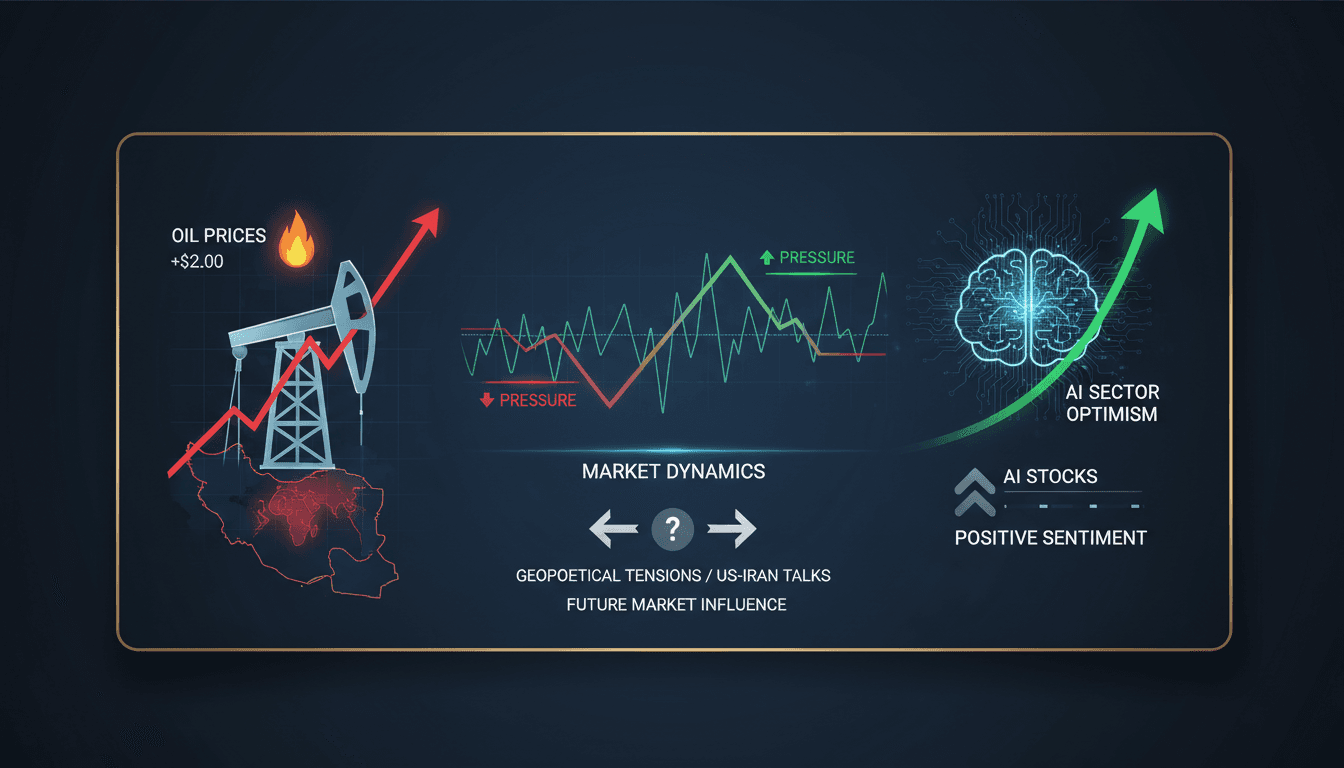 OIL PRICES
+$2.00

PRESSURE

PRESSURE

MARKET DYNAMICS

?

GEOPOETICAL TENSIONS / US-IRAN TALKS
FUTURE MARKET INFLUENCE

AI SECTOR
OPTIMISM

AI STOCKS

POSITIVE SENTIMENT